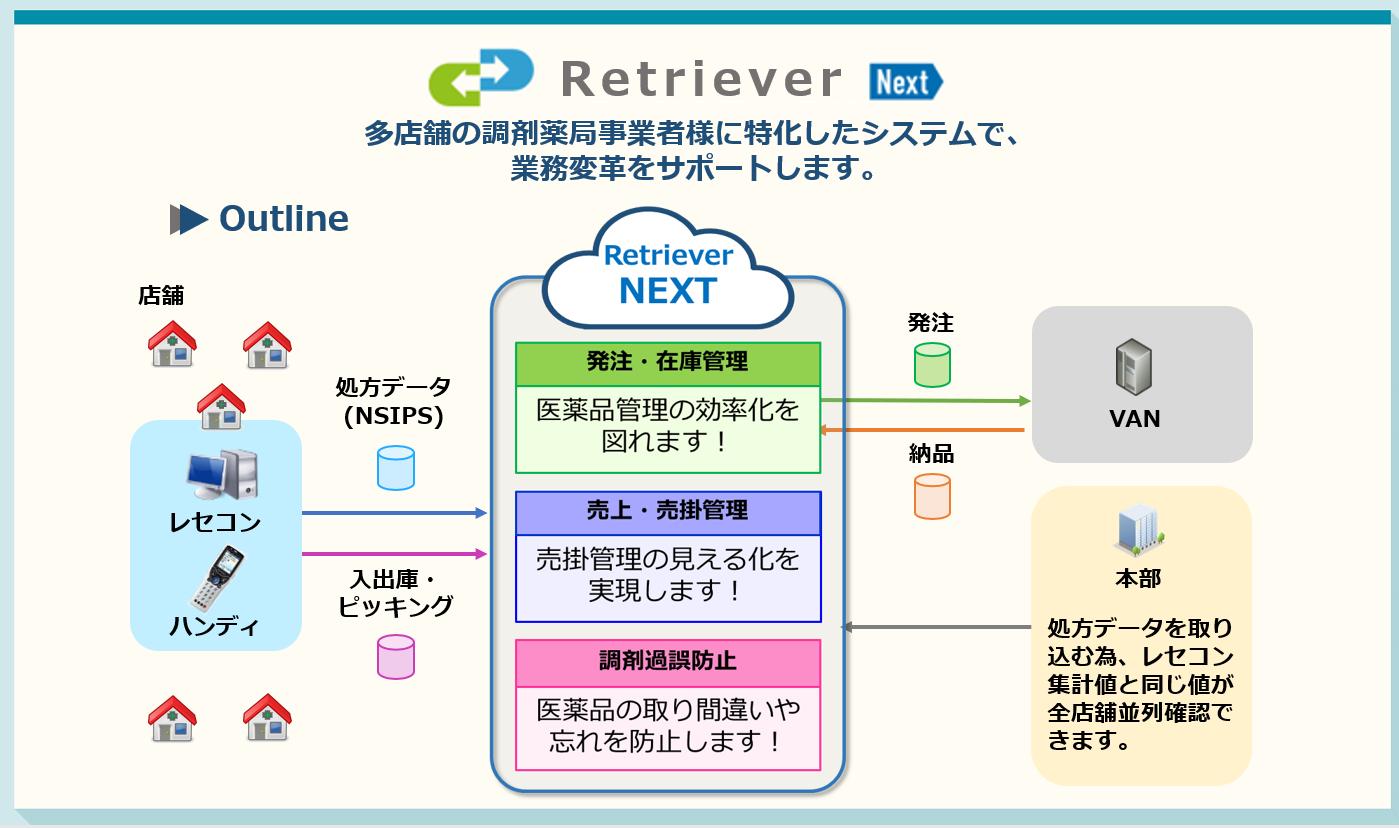 Retriever Next

多店舗の調剤薬局事業者様に特化したシステムで、業務変革をサポートします。

Outline

店舗

レセコン

ハンディ

処方データ (NSIPS)

入出庫・ピッキング

Retriever NEXT

発注・在庫管理

医薬品管理の効率化を図れます！

売上・売掛管理

売掛管理の見える化を実現します！

調剤過誤防止

医薬品の取り間違いや忘れを防止します！

発注

納品

VAN

本部

処方データを取り込む為、レセコン集計値と同じ値が全店舗並列確認できます。